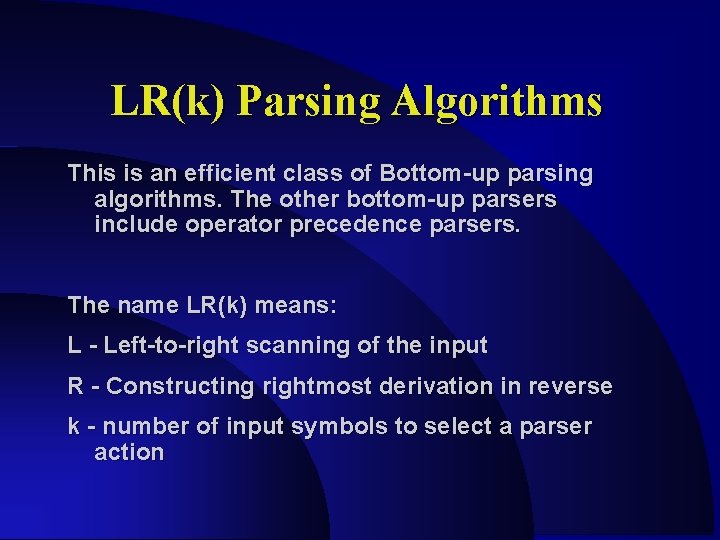 LR(k) Parsing Algorithms

This is an efficient class of Bottom-up parsing algorithms. The other bottom-up parsers include operator precedence parsers.

The name LR(k) means:

L - Left-to-right scanning of the input

R - Constructing rightmost derivation in reverse

k - number of input symbols to select a parser action